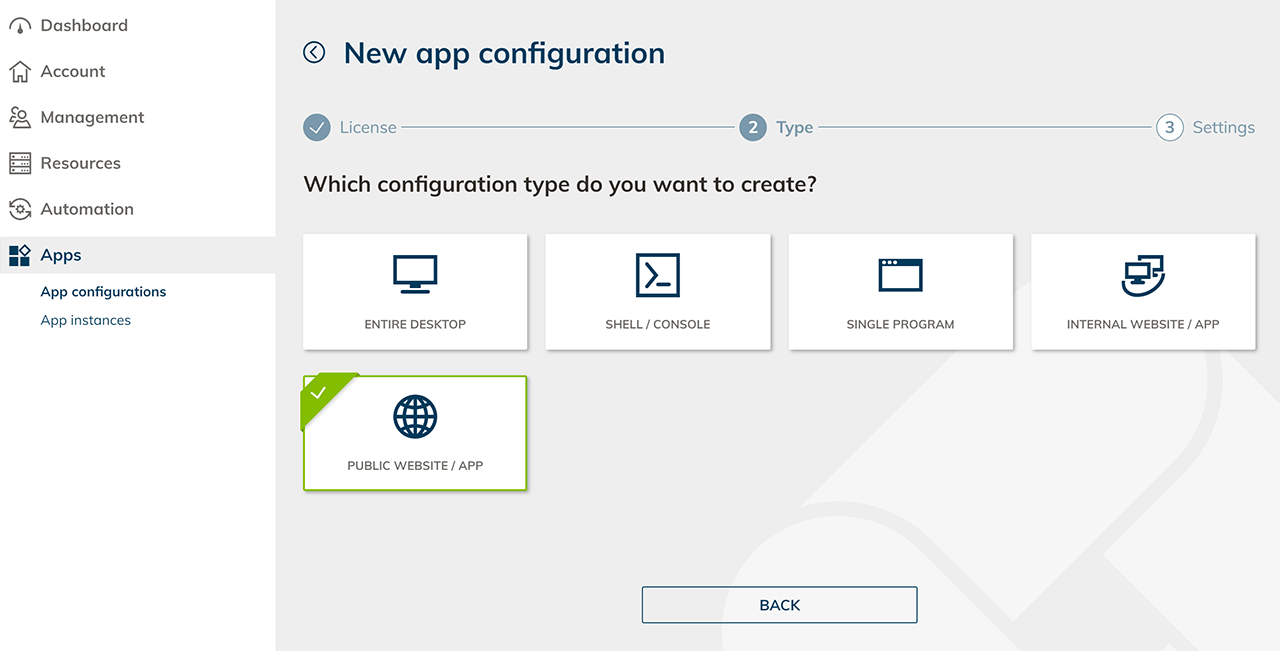 Dashboard
Account
Management
Resources
Automation
Apps
App configurations
App instances

New app configuration

License
2 Type
3 Settings

Which configuration type do you want to create?

ENTIRE DESKTOP
SHELL / CONSOLE
SINGLE PROGRAM
INTERNAL WEBSITE / APP
PUBLIC WEBSITE / APP

BACK